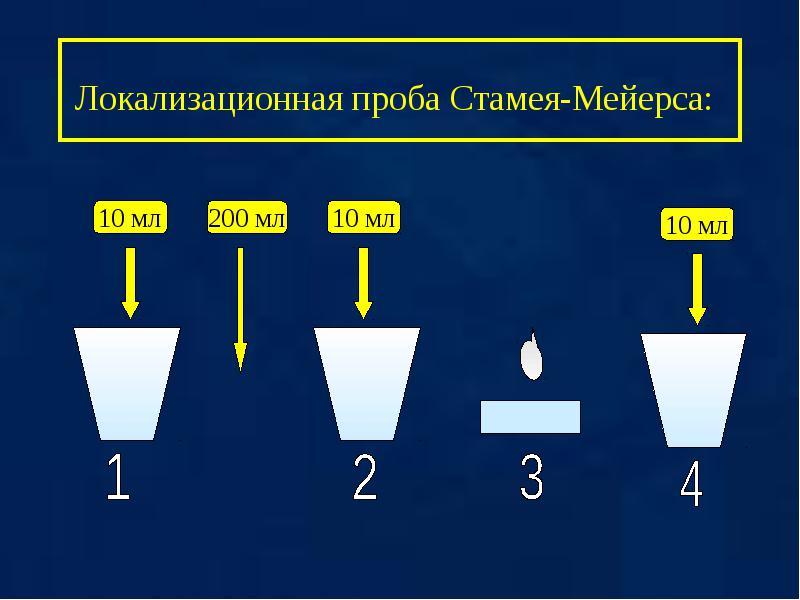 Локализационная проба Стамея-Мейерса:

10 мл

200 мл

10 мл

10 мл

1

2

3

4